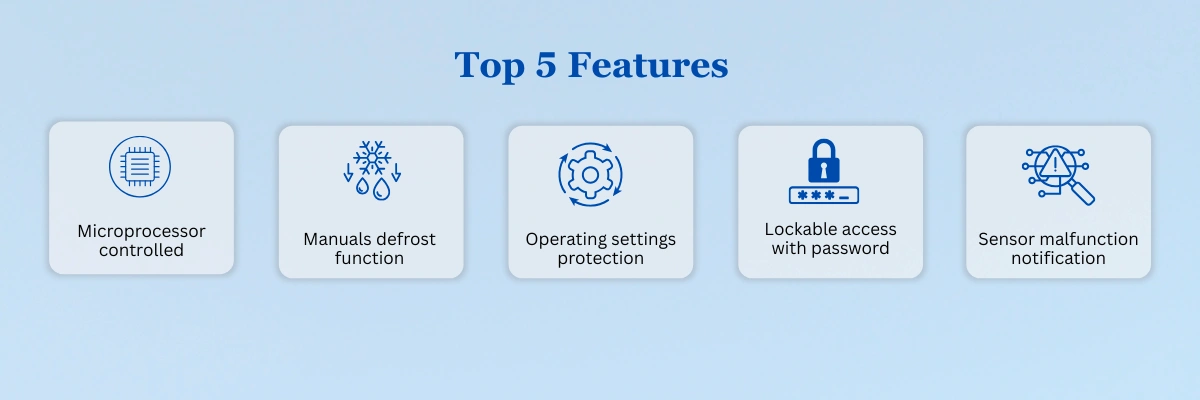 Top 5 Features

Microprocessor controlled

Manuals defrost function

Operating settings protection

Lockable access with password

Sensor malfunction notification